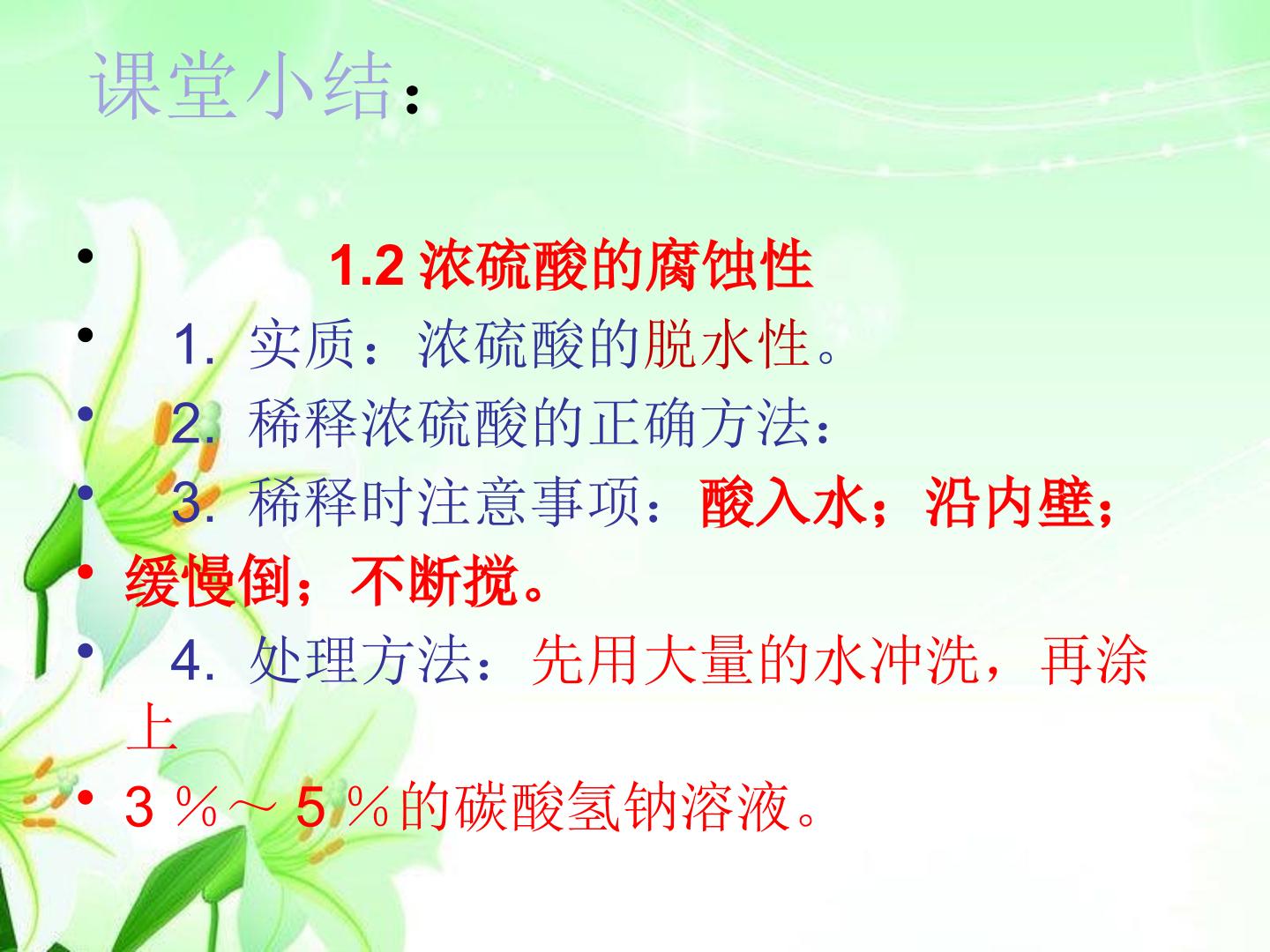 课堂小结：

- 1.2 浓硫酸的腐蚀性
- 1. 实质：浓硫酸的脱水性。
- 2. 稀释浓硫酸的正确方法：
- 3. 稀释时注意事项：酸入水；沿内壁；
- 缓慢倒；不断搅。
- 4. 处理方法：先用大量的水冲洗，再涂上
- 3 ％～ 5 ％的碳酸氢钠溶液。